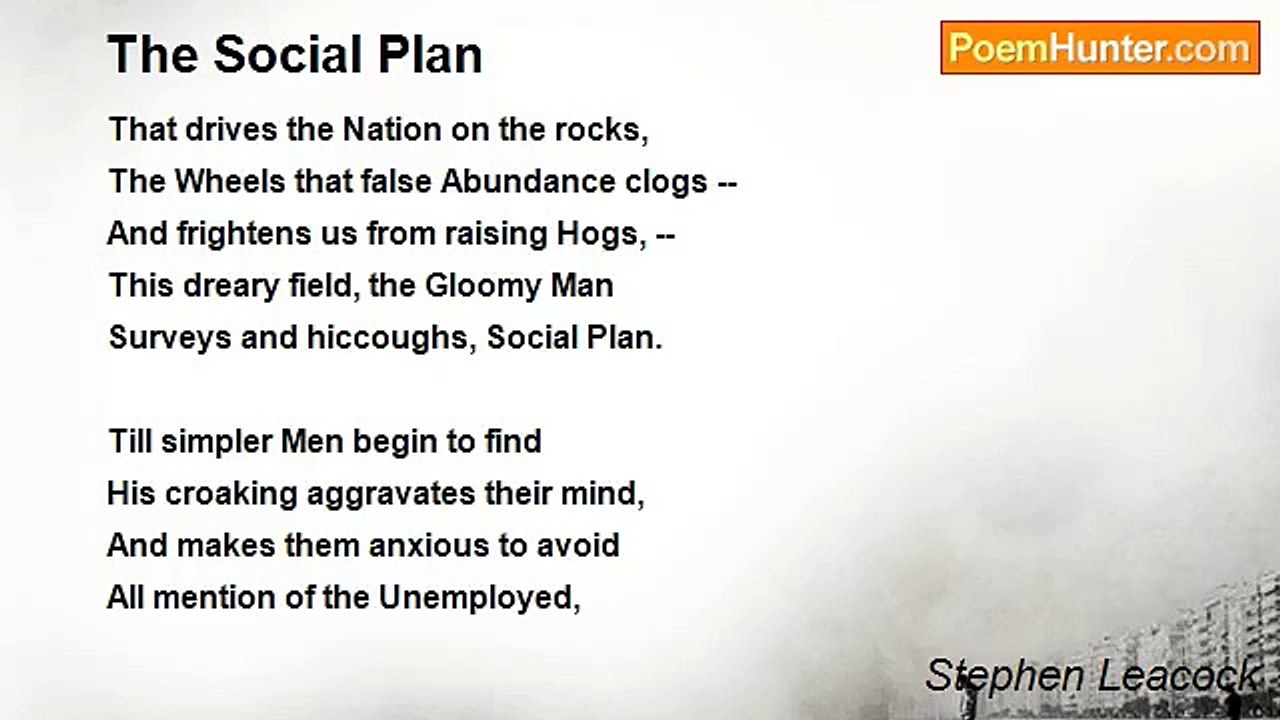 The Social Plan

PoemHunter.com

That drives the Nation on the rocks,
The Wheels that false Abundance clogs --
And frightens us from raising Hogs, --
This dreary field, the Gloomy Man
Surveys and hiccoughs, Social Plan.

Till simpler Men begin to find
His croaking aggravates their mind,
And makes them anxious to avoid
All mention of the Unemployed,

Stephen Leacock